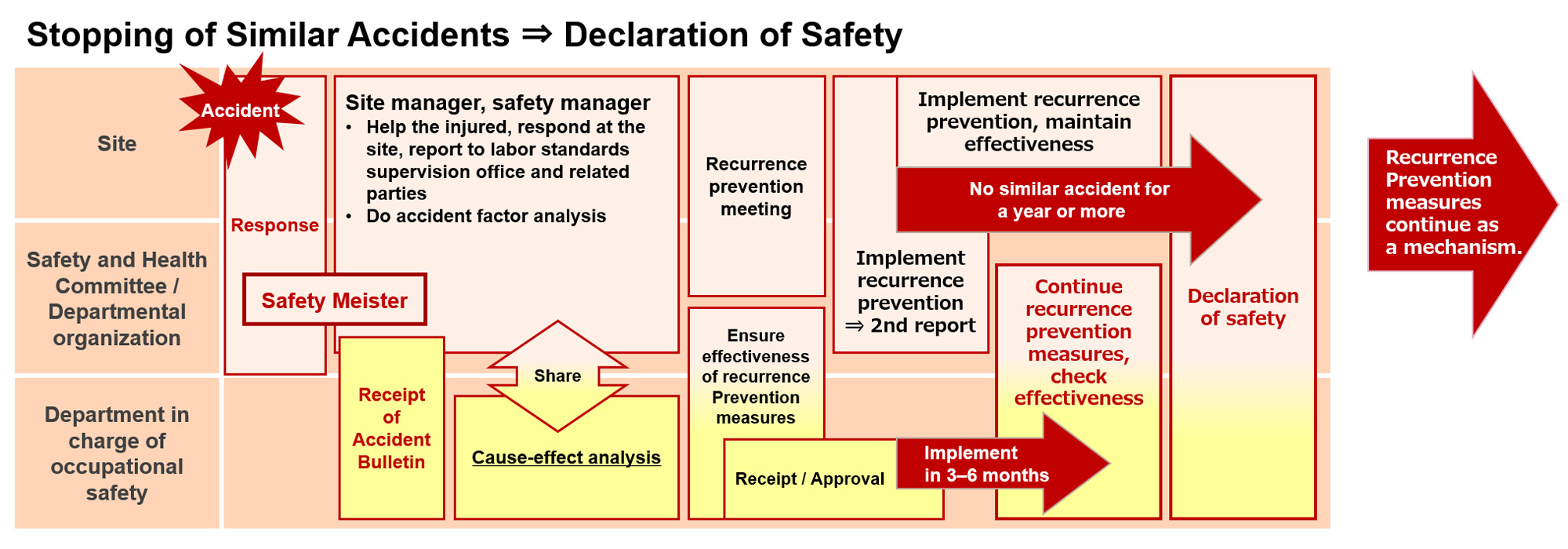 Stopping of Similar Accidents ⇒ Declaration of Safety

Site

Safety and Health Committee / Departmental organization

Department in charge of occupational safety

Accident

Response

Safety Meister

Site manager, safety manager
• Help the injured, respond at the site, report to labor standards supervision office and related parties
• Do accident factor analysis

Receipt of Accident Bulletin

Share

Cause-effect analysis

Recurrence prevention meeting

Ensure effectiveness of recurrence Prevention measures

Receipt / Approval

Implement recurrence prevention ⇒ 2nd report

Implement recurrence prevention, maintain effectiveness

No similar accident for a year or more

Continue recurrence prevention measures, check effectiveness

Implement in 3–6 months

Declaration of safety

Recurrence Prevention measures continue as a mechanism.